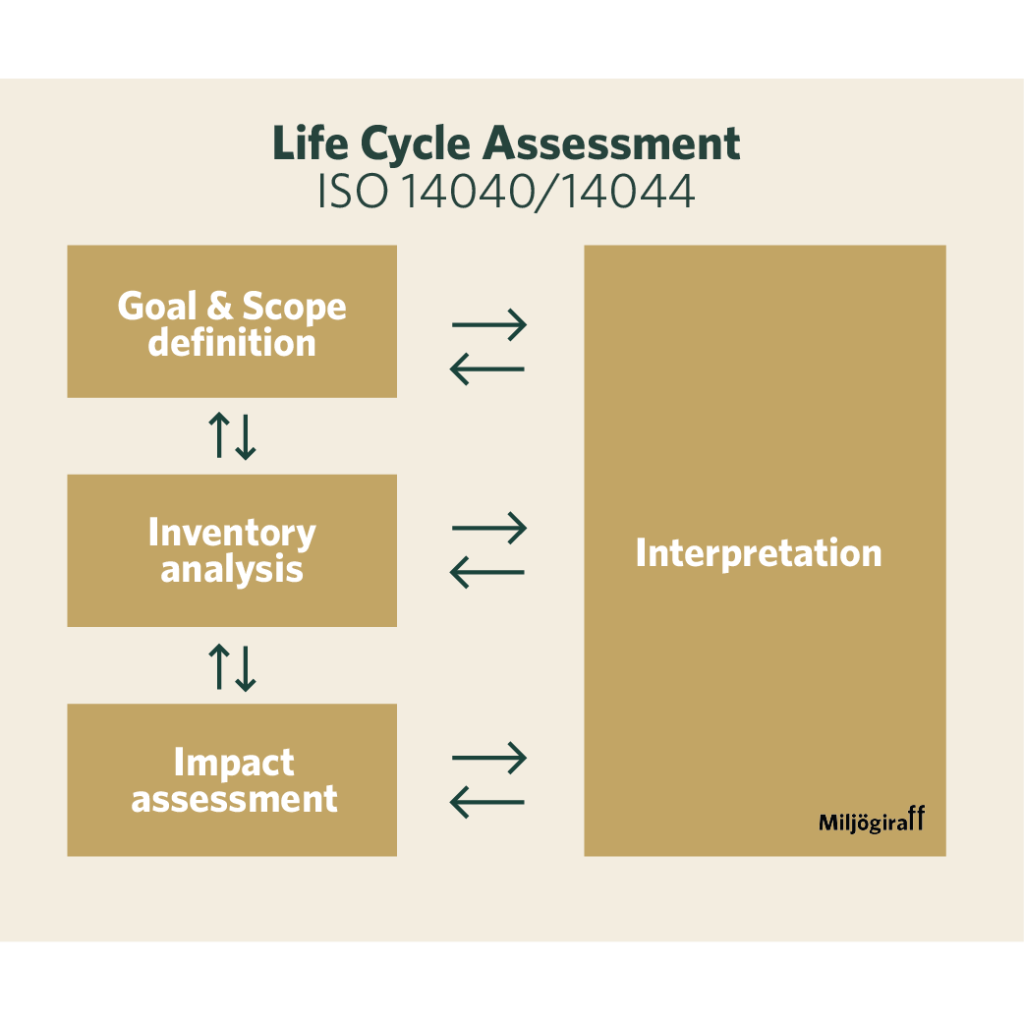 Life Cycle Assessment
ISO 14040/14044

Goal & Scope definition

Inventory analysis

Impact assessment

Interpretation

Miljögiraff